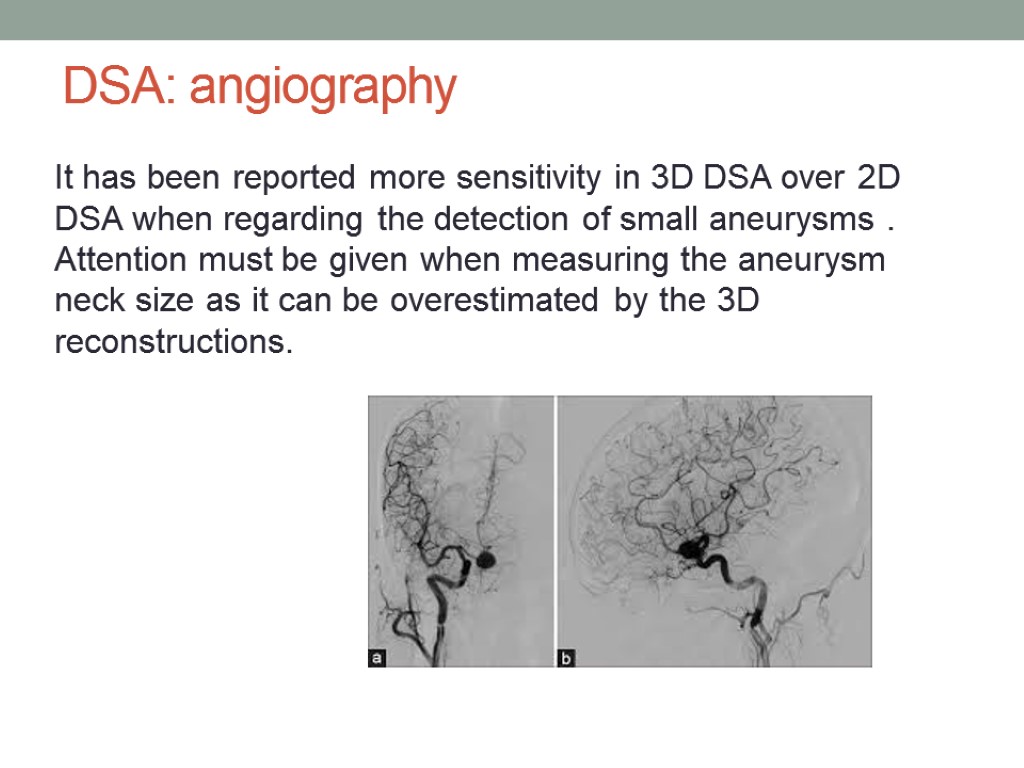 DSA: angiography

It has been reported more sensitivity in 3D DSA over 2D DSA when regarding the detection of small aneurysms . Attention must be given when measuring the aneurysm neck size as it can be overestimated by the 3D reconstructions.

a

b